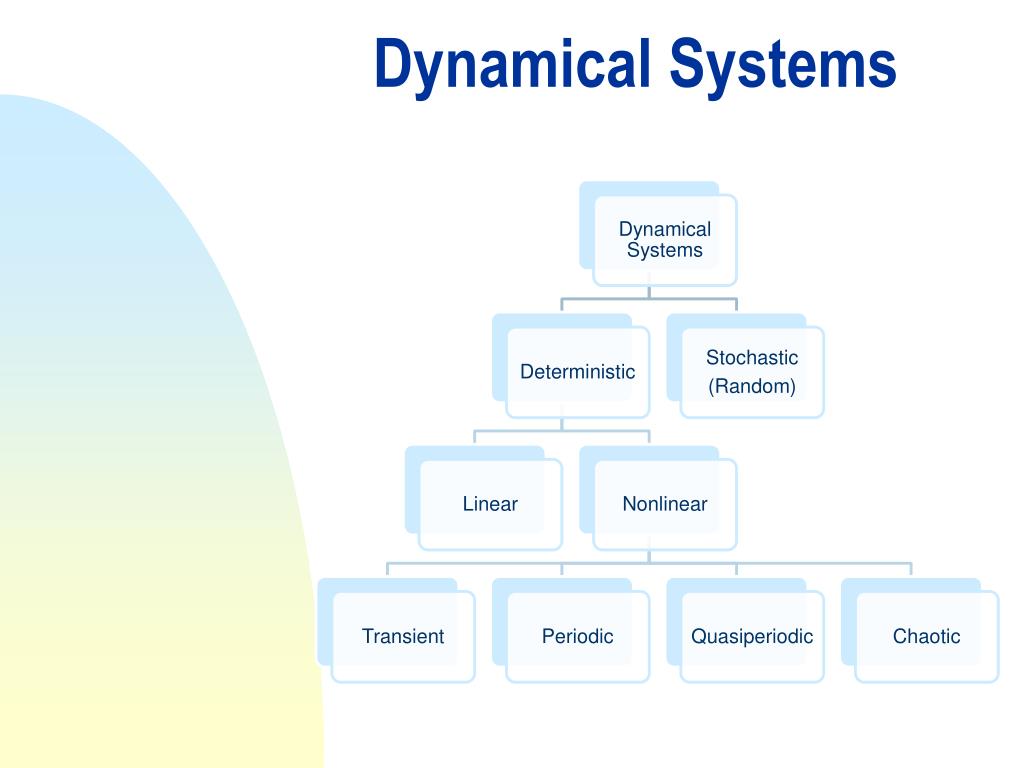 Dynamical Systems

Dynamical Systems

Deterministic

Stochastic (Random)

Linear

Nonlinear

Transient

Periodic

Quasiperiodic

Chaotic